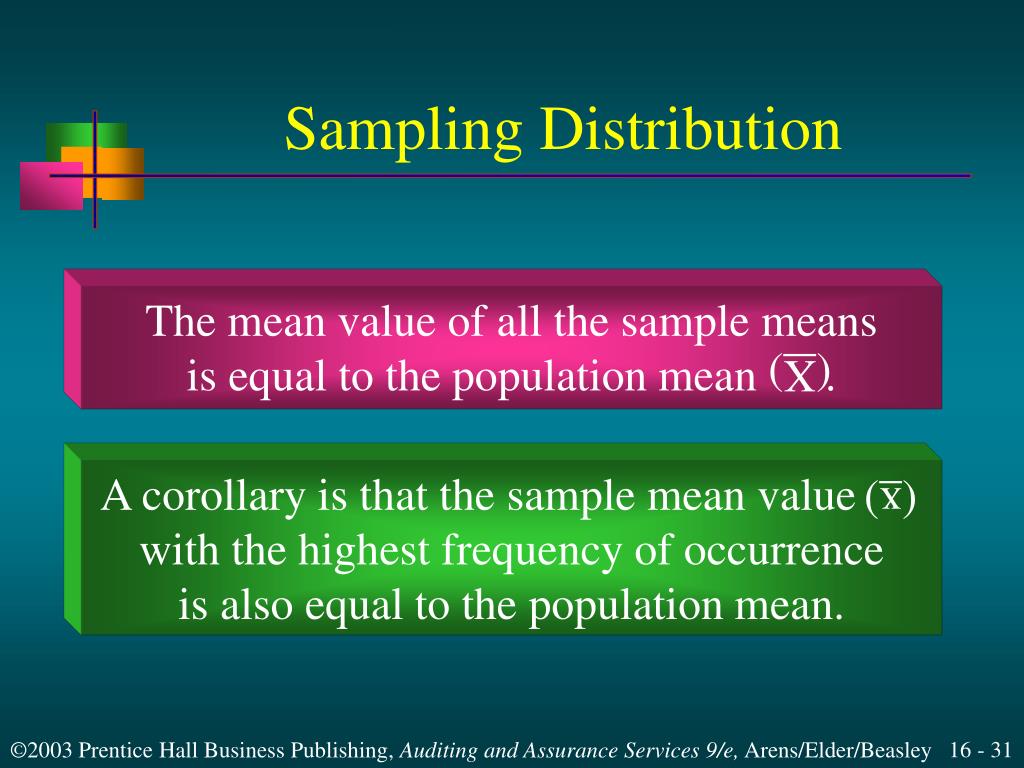 Sampling Distribution

The mean value of all the sample means is equal to the population mean $(\overline{X})$.

A corollary is that the sample mean value $(\overline{x})$ with the highest frequency of occurrence is also equal to the population mean.

©2003 Prentice Hall Business Publishing, Auditing and Assurance Services 9/e, Arens/Elder/Beasley 16 - 31